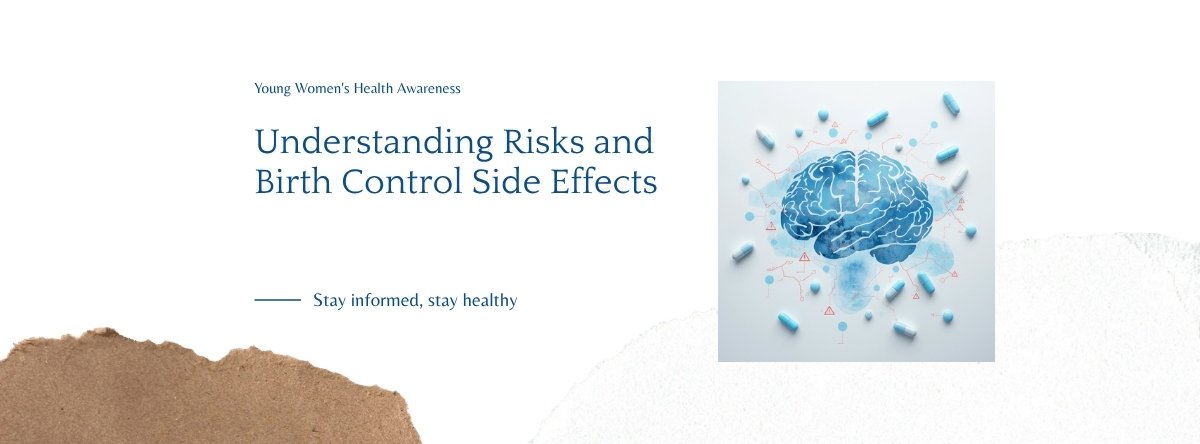 Young Women's Health Awareness

Understanding Risks and Birth Control Side Effects

Stay informed, stay healthy